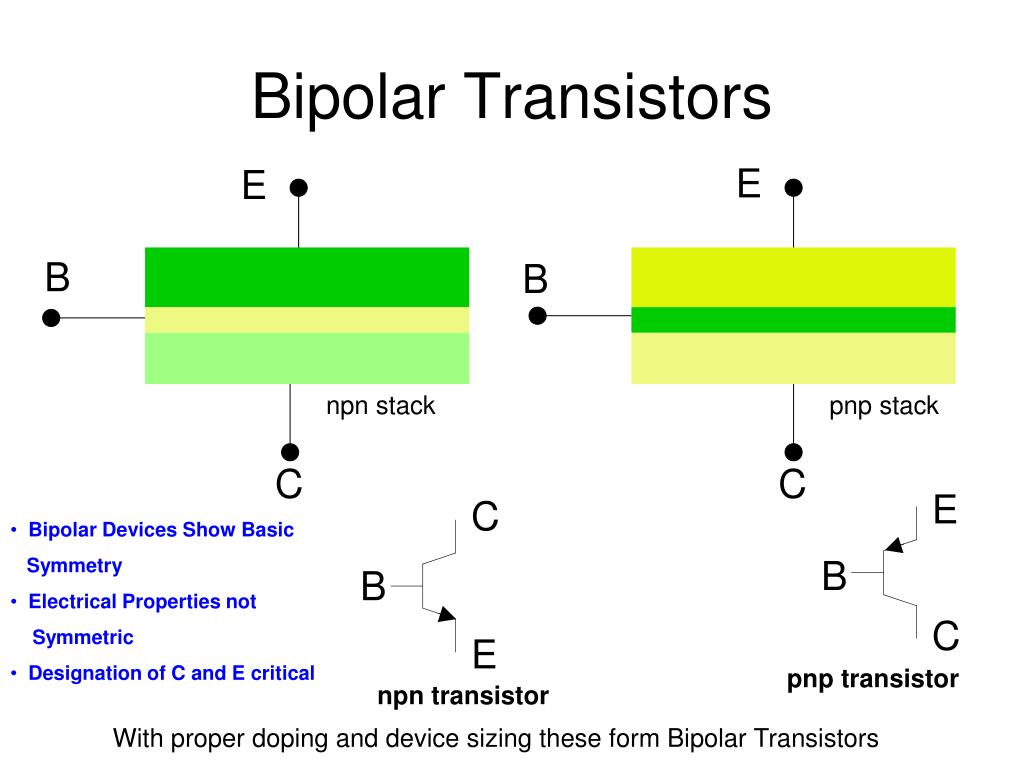 Bipolar Transistors

E

B

npn stack

C

E

B

pnp stack

C

• Bipolar Devices Show Basic Symmetry
• Electrical Properties not Symmetric
• Designation of C and E critical

C

B

E

npn transistor

E

B

C

pnp transistor

With proper doping and device sizing these form Bipolar Transistors